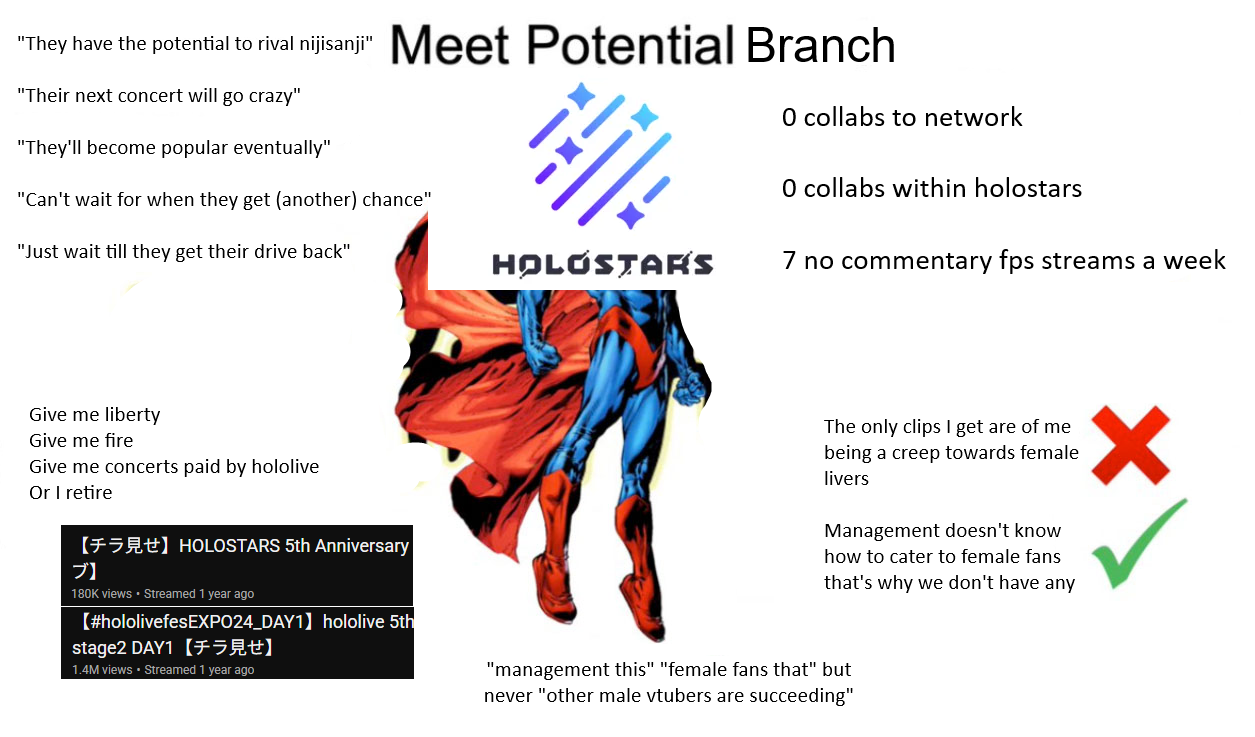 Meet Potential Branch

"They have the potential to rival nijisanji"

"Their next concert will go crazy"

"They'll become popular eventually"

"Can't wait for when they get (another) chance"

"Just wait till they get their drive back"

HOLOSTARS

0 collabs to network

0 collabs within holostars

7 no commentary fps streams a week

Give me liberty
Give me fire
Give me concerts paid by hololive
Or I retire

【チラ見せ】HOLOSTARS 5th Anniversary ブ】
180K views • Streamed 1 year ago

【#hololivefesEXPO24_DAY1】hololive 5th stage2 DAY1【チラ見せ】
1.4M views • Streamed 1 year ago

The only clips I get are of me being a creep towards female livers

Management doesn't know how to cater to female fans that's why we don't have any

"management this" "female fans that" but never "other male vtubers are succeeding"